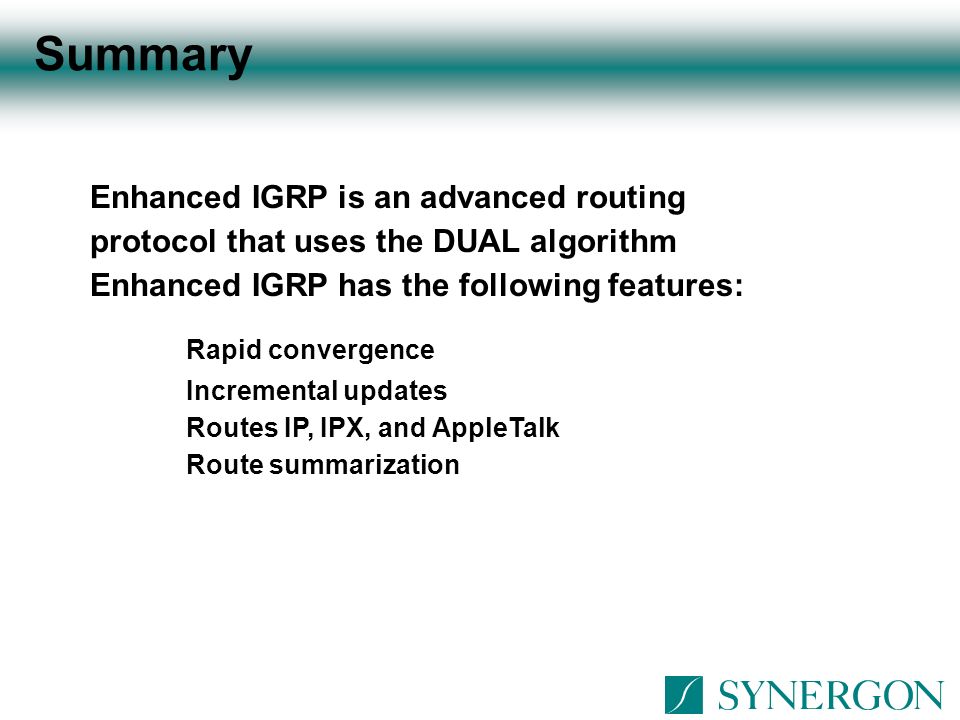 Summary

Enhanced IGRP is an advanced routing protocol that uses the DUAL algorithm

Enhanced IGRP has the following features:

Rapid convergence

Incremental updates

Routes IP, IPX, and AppleTalk

Route summarization

SYNERGON